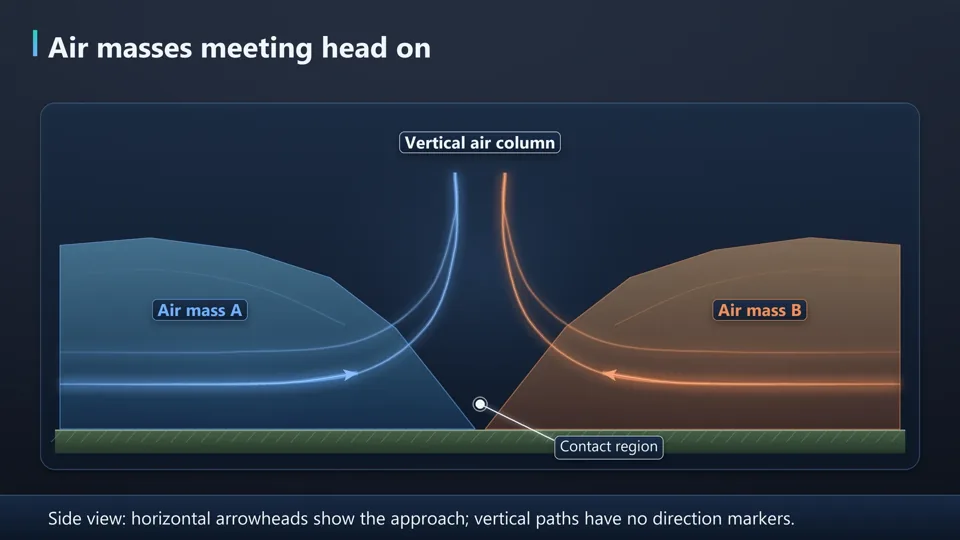 Air masses meeting head on

Vertical air column

Air mass A

Air mass B

Contact region

Side view: horizontal arrowheads show the approach; vertical paths have no direction markers.